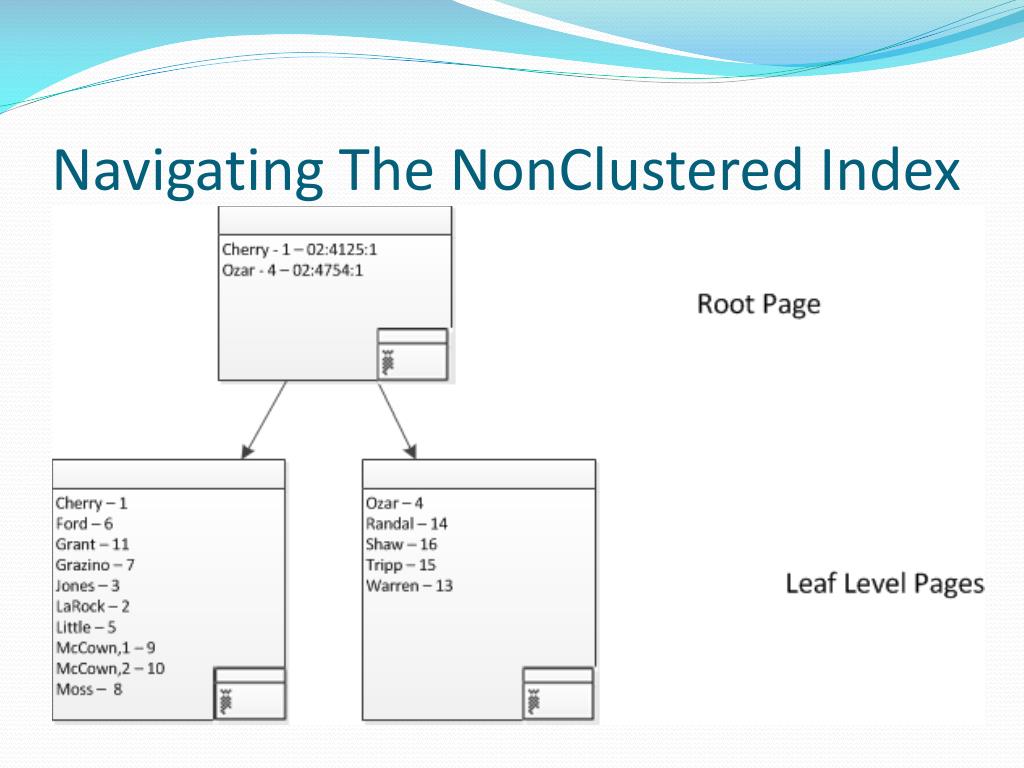 Navigating The NonClustered Index

Cherry - 1 – 02:4125:1
Ozar - 4 – 02:4754:1

Root Page

Cherry – 1
Ford – 6
Grant – 11
Grazino – 7
Jones – 3
LaRock – 2
Little – 5
McCown,1 – 9
McCown,2 – 10
Moss – 8

Ozar – 4
Randal – 14
Shaw – 16
Tripp – 15
Warren – 13

Leaf Level Pages